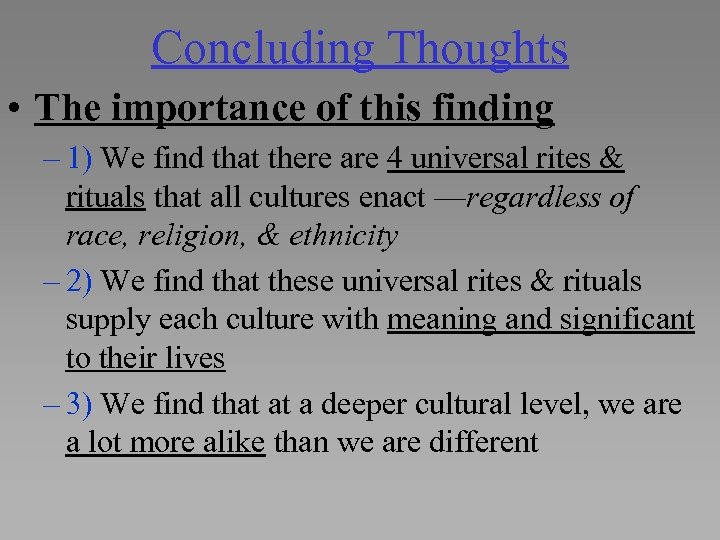 Concluding Thoughts

• The importance of this finding

– 1) We find that there are 4 universal rites & rituals that all cultures enact —regardless of race, religion, & ethnicity

– 2) We find that these universal rites & rituals supply each culture with meaning and significant to their lives

– 3) We find that at a deeper cultural level, we are a lot more alike than we are different